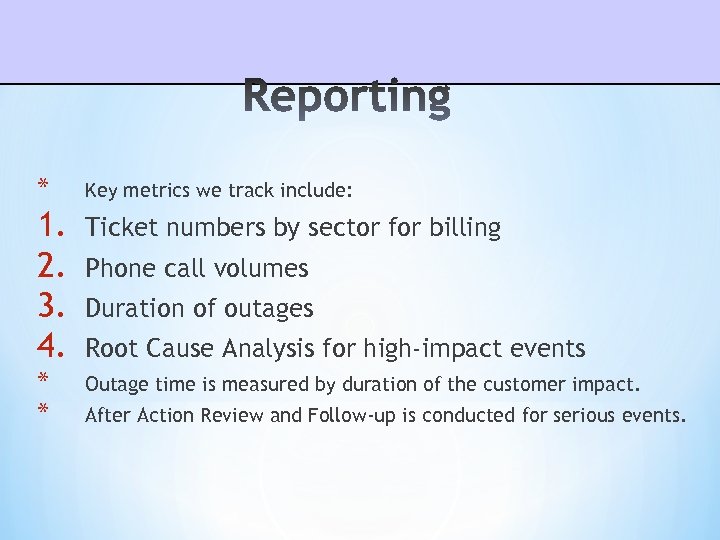 Reporting

* Key metrics we track include:
1. Ticket numbers by sector for billing
2. Phone call volumes
3. Duration of outages
4. Root Cause Analysis for high-impact events
* Outage time is measured by duration of the customer impact.
* After Action Review and Follow-up is conducted for serious events.